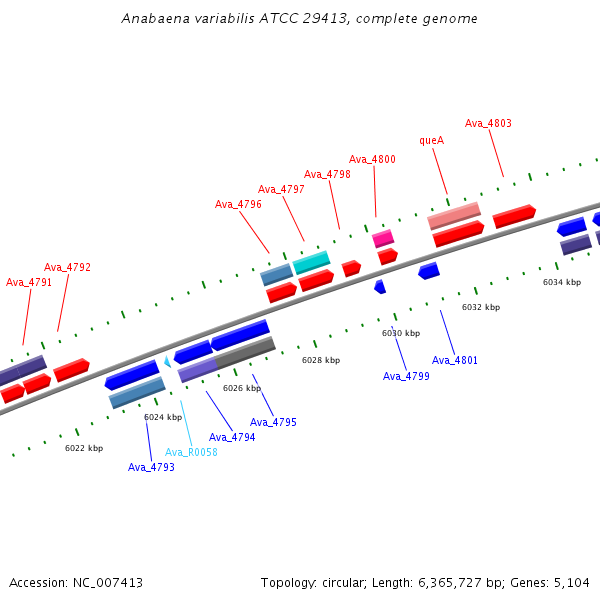 Anabaena variabilis ATCC 29413, complete genome

Ava_4803
queA
Ava_4800
Ava_4798
Ava_4797
Ava_4796
Ava_4792
Ava_4791

6034 kbp
6032 kbp
6030 kbp
6028 kbp
6026 kbp
6024 kbp
6022 kbp

Ava_4801
Ava_4799
Ava_4795
Ava_4794
Ava_R0058
Ava_4793

Accession: NC_007413

Topology: circular; Length: 6,365,727 bp; Genes: 5,104